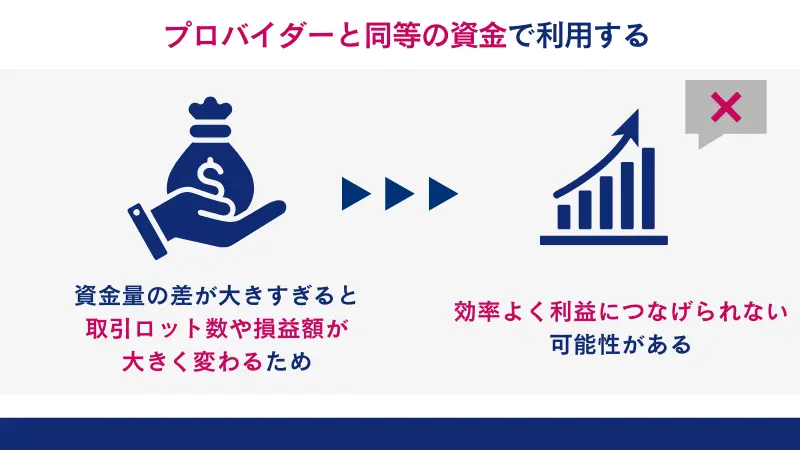 プロバイダーと同等の資金で利用する

$

×

資金量の差が大きすぎると
取引ロット数や損益額が
大きく変わるため

効率よく利益につなげられない
可能性がある